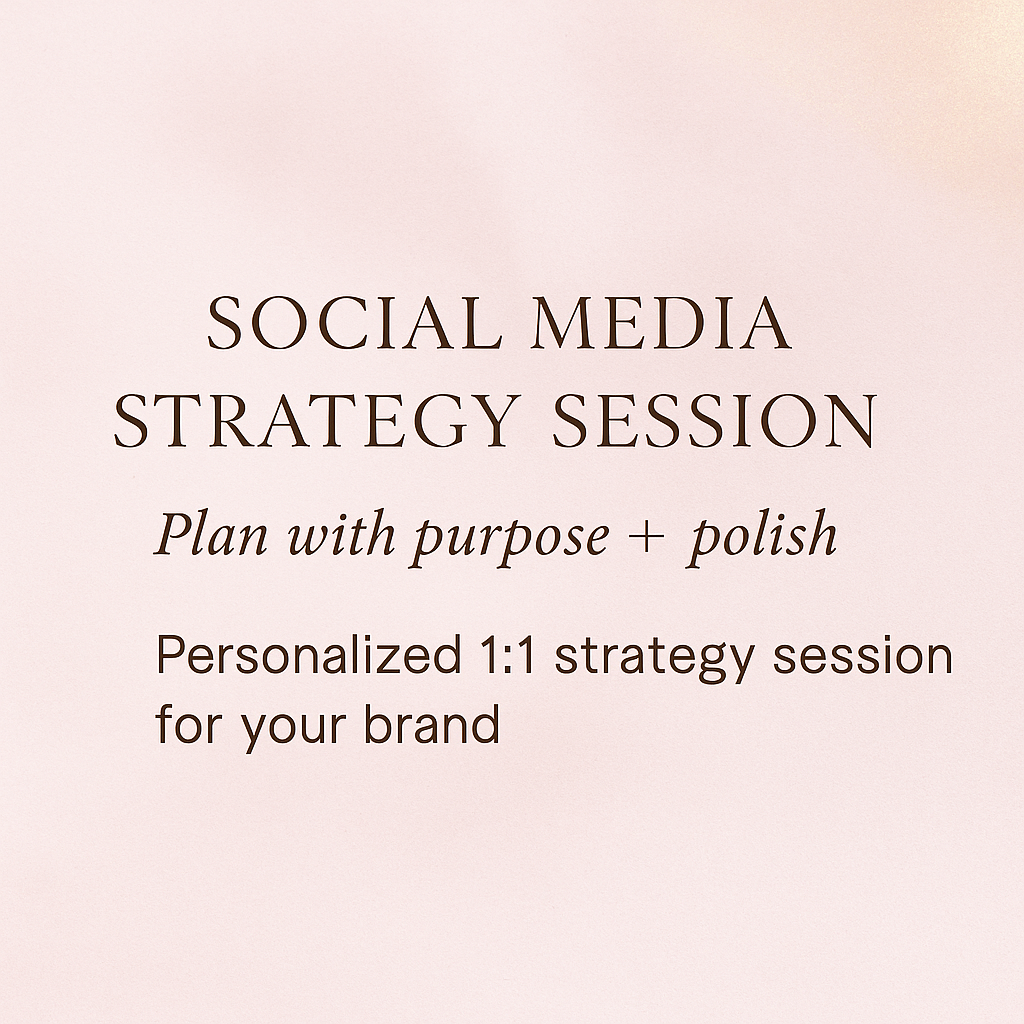 SOCIAL MEDIA STRATEGY SESSION

Plan with purpose + polish

Personalized 1:1 strategy session for your brand